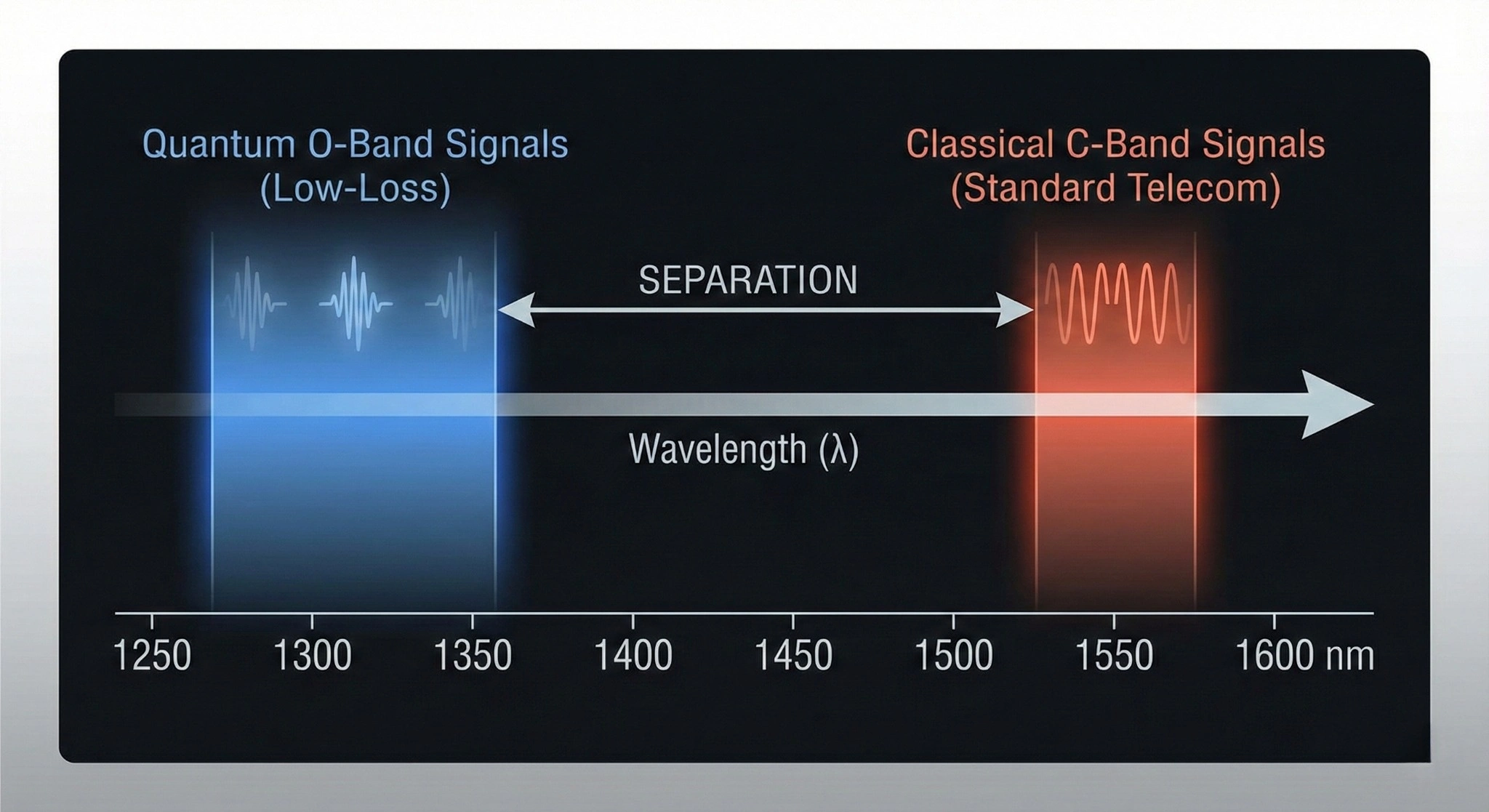 Quantum O-Band Signals
(Low-Loss)

Classical C-Band Signals
(Standard Telecom)

SEPARATION

Wavelength (λ)

1250 1300 1350 1400 1450 1500 1550 1600 nm